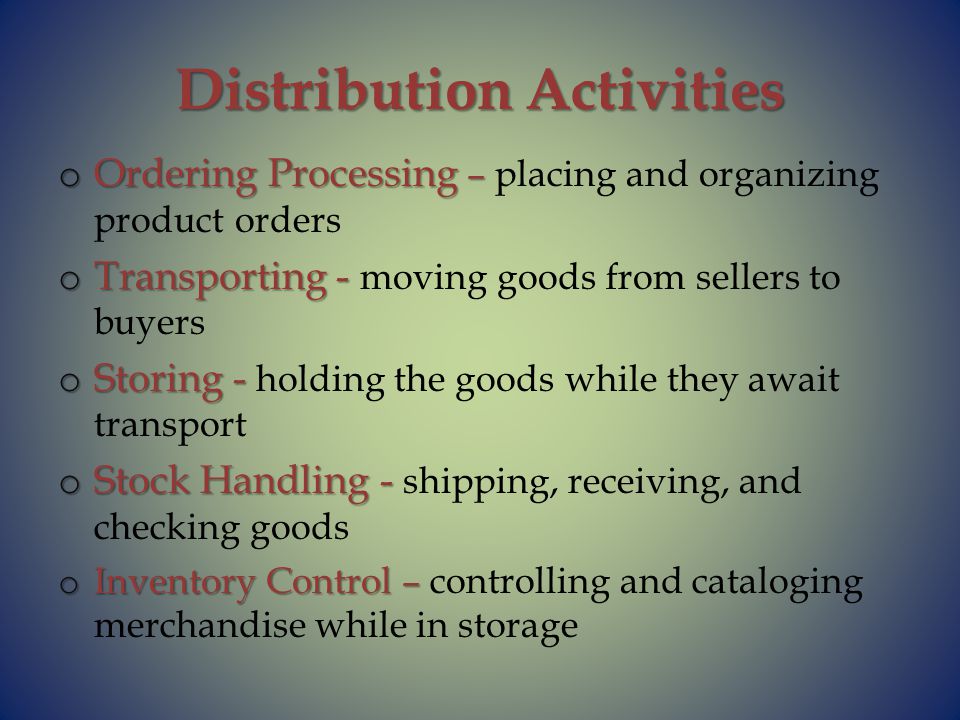 Distribution Activities

o Ordering Processing – placing and organizing product orders

o Transporting - moving goods from sellers to buyers

o Storing - holding the goods while they await transport

o Stock Handling - shipping, receiving, and checking goods

o Inventory Control – controlling and cataloging merchandise while in storage